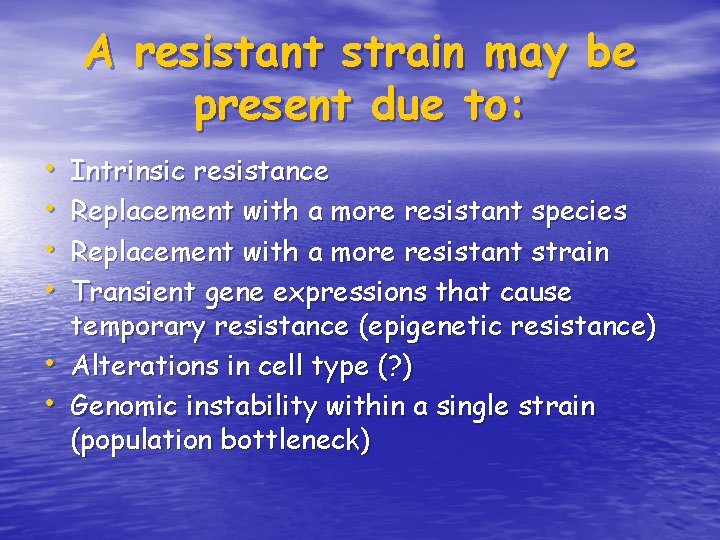 A resistant strain may be present due to:

• Intrinsic resistance
• Replacement with a more resistant species
• Replacement with a more resistant strain
• Transient gene expressions that cause temporary resistance (epigenetic resistance)
• Alterations in cell type (?)
• Genomic instability within a single strain (population bottleneck)